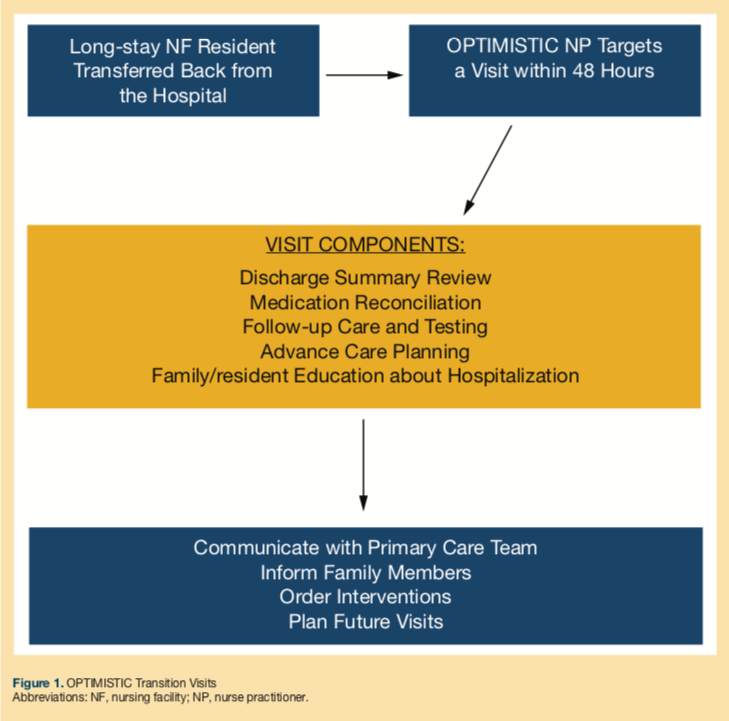 Long-stay NF Resident Transferred Back from the Hospital

OPTIMISTIC NP Targets a Visit within 48 Hours

VISIT COMPONENTS:
Discharge Summary Review
Medication Reconciliation
Follow-up Care and Testing
Advance Care Planning
Family/resident Education about Hospitalization

Communicate with Primary Care Team
Inform Family Members
Order Interventions
Plan Future Visits

Figure 1. OPTIMISTIC Transition Visits
Abbreviations: NF, nursing facility; NP, nurse practitioner.